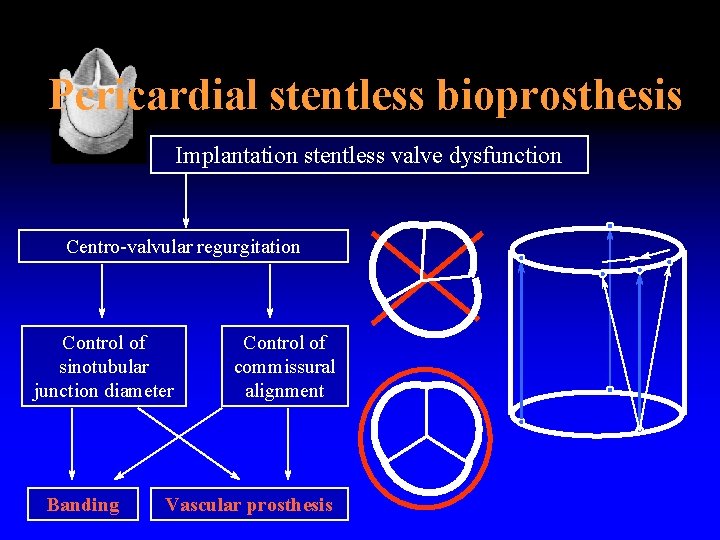 Pericardial stentless bioprosthesis

Implantation stentless valve dysfunction

Centro-valvular regurgitation

Control of sinotubular junction diameter

Control of commissural alignment

Banding

Vascular prosthesis